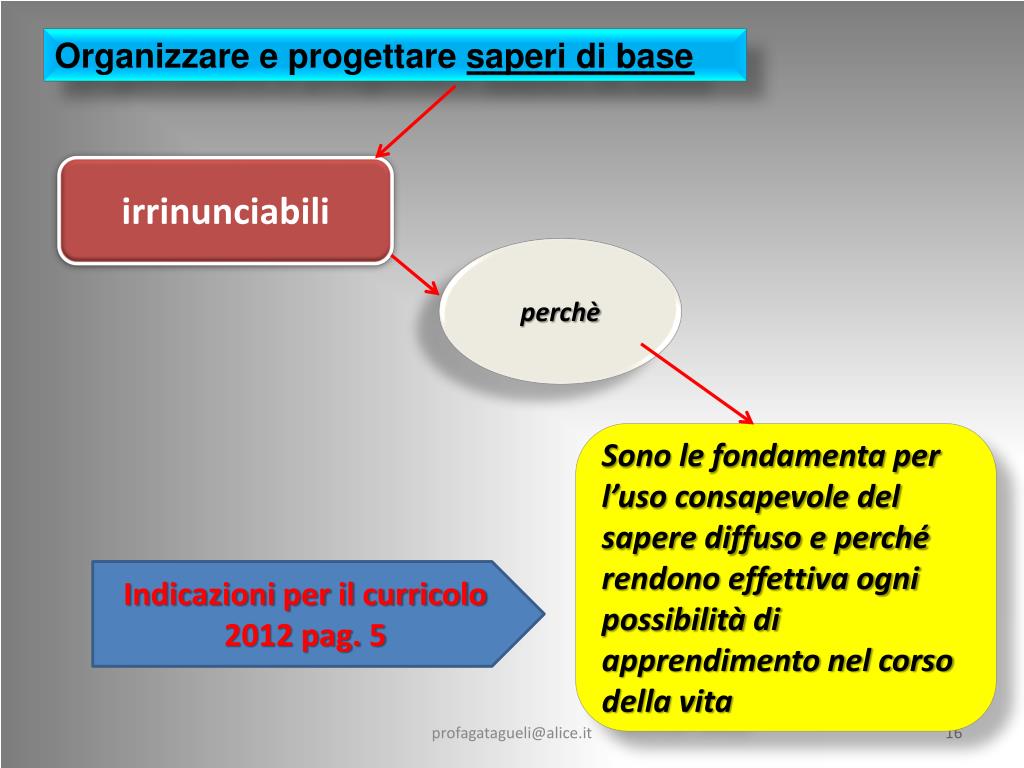 Organizzare e progettare saperi di base

irrinunciabili

perchè

Sono le fondamenta per l’uso consapevole del sapere diffuso e perché rendono effettiva ogni possibilità di apprendimento nel corso della vita

Indicazioni per il curricolo 2012 pag. 5

profagatagueli@alice.it

16